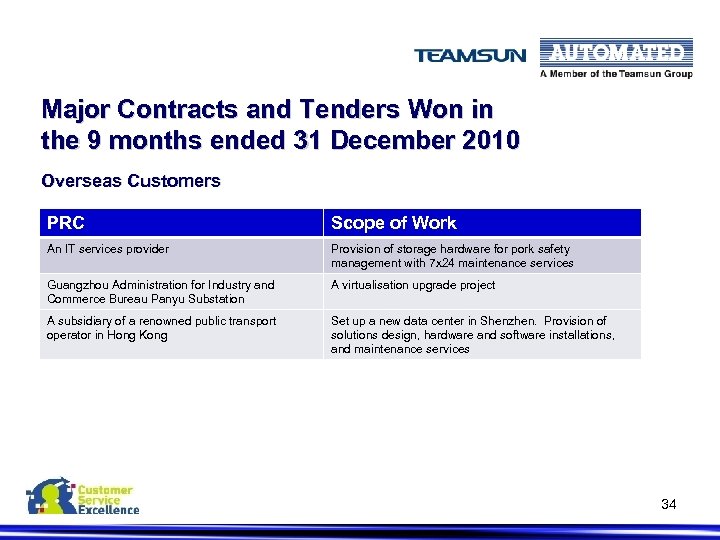 TEAMSUN AUTOMATED
A Member of the Teamsun Group

Major Contracts and Tenders Won in the 9 months ended 31 December 2010

Overseas Customers

| PRC | Scope of Work |
|---|---|
| An IT services provider | Provision of storage hardware for pork safety management with 7x24 maintenance services |
| Guangzhou Administration for Industry and Commerce Bureau Panyu Substation | A virtualisation upgrade project |
| A subsidiary of a renowned public transport operator in Hong Kong | Set up a new data center in Shenzhen. Provision of solutions design, hardware and software installations, and maintenance services |

Customer Service Excellence

34